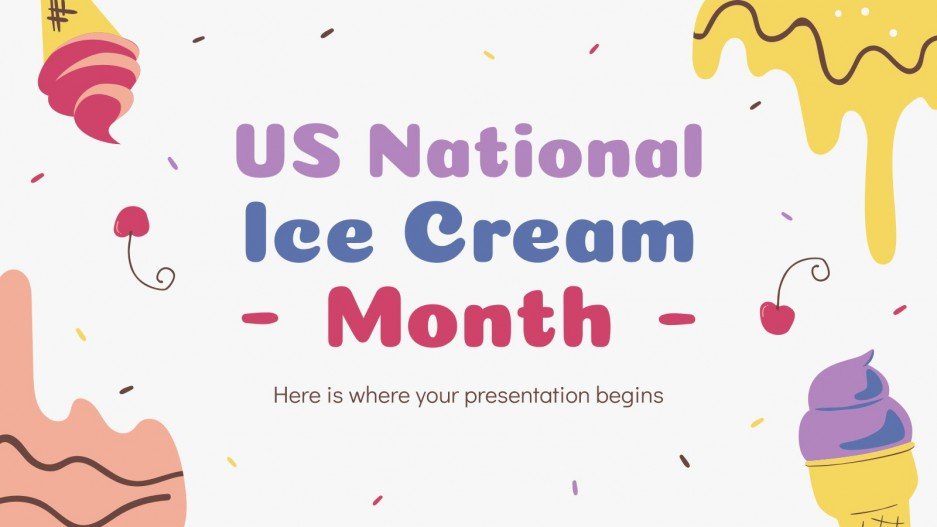 US National
Ice Cream
- Month -

Here is where your presentation begins